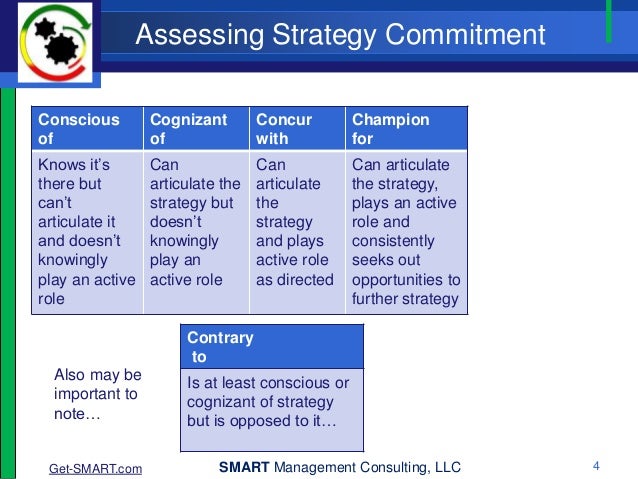 Assessing Strategy Commitment

| Conscious of | Cognizant of | Concur with | Champion for |
|---|---|---|---|
| Knows it's there but can't articulate it and doesn't knowingly play an active role | Can articulate the strategy but doesn't knowingly play an active role | Can articulate the strategy and plays active role as directed | Can articulate the strategy, plays an active role and consistently seeks out opportunities to further strategy |

Also may be important to note…

| Contrary to |
|---|
| Is at least conscious or cognizant of strategy but is opposed to it… |

Get-SMART.com

SMART Management Consulting, LLC

4